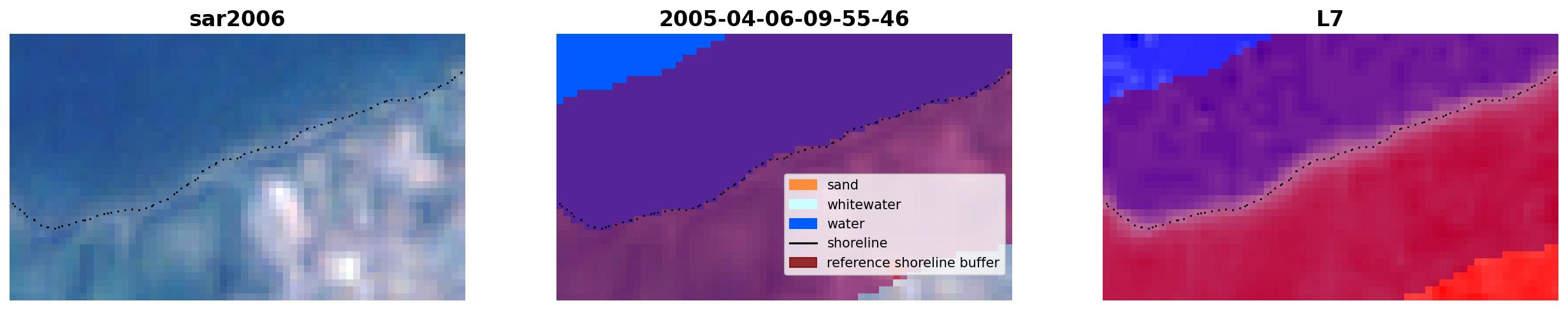 sar2006

2005-04-06-09-55-46

sand
whitewater
water
shoreline
reference shoreline buffer

L7